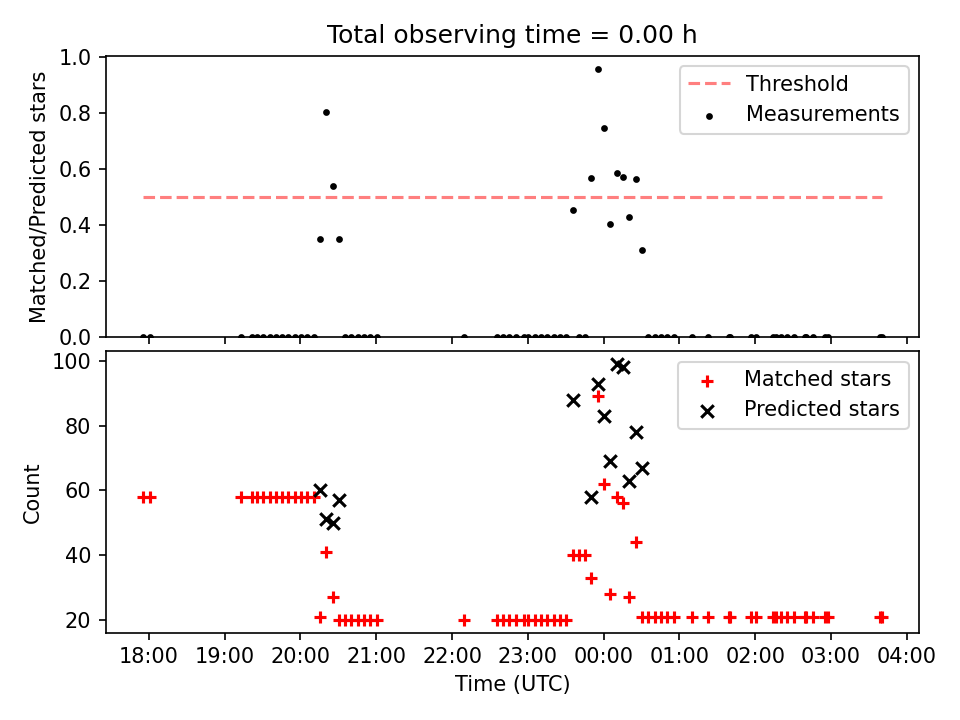 Total observing time = 0.00 h

Matched/Predicted stars

1.0
0.8
0.6
0.4
0.2
0.0

Threshold
Measurements

Count

100
80
60
40
20

Matched stars
Predicted stars

18:00 19:00 20:00 21:00 22:00 23:00 00:00 01:00 02:00 03:00 04:00

Time (UTC)